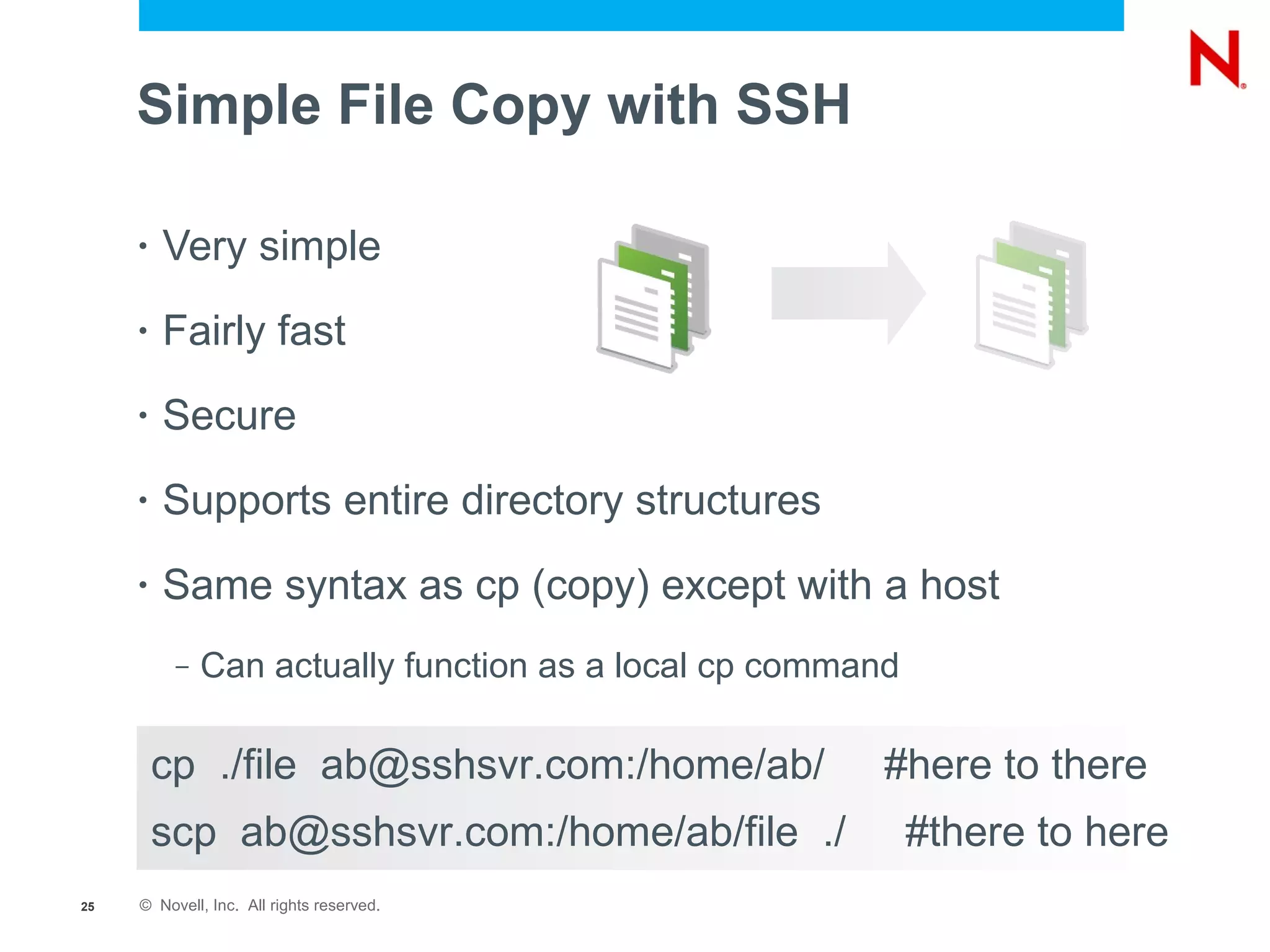 N

Simple File Copy with SSH

• Very simple

• Fairly fast

• Secure

• Supports entire directory structures

• Same syntax as cp (copy) except with a host

– Can actually function as a local cp command

cp ./file ab@sshsvr.com:/home/ab/ #here to there
scp ab@sshsvr.com:/home/ab/file ./ #there to here

25 © Novell, Inc. All rights reserved.